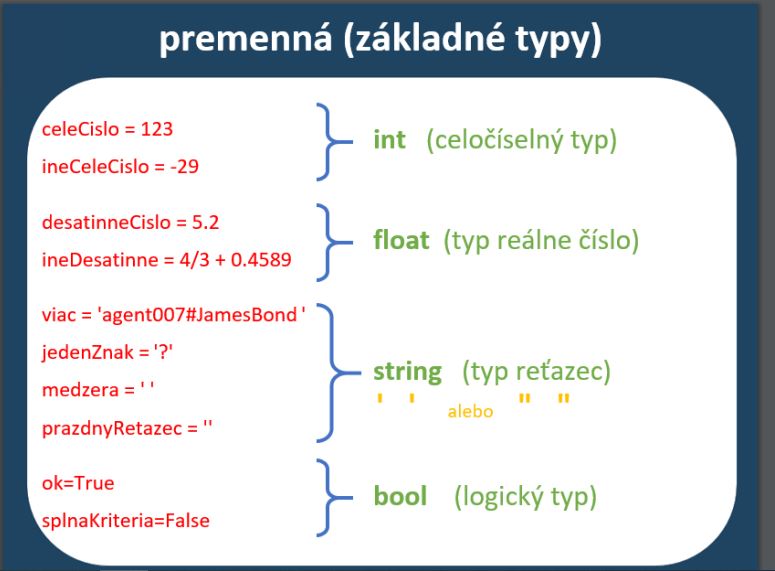 premenná (základné typy)

celeCislo = 123
ineCeleCislo = -29

int (celočíselný typ)

desatinneCislo = 5.2
ineDesatinne = 4/3 + 0.4589

float (typ reálne číslo)

viac = 'agent007#JamesBond '
jedenZnak = '?'
medzera = ' '
prazdnyRetazec = ''

string (typ reťazec)
' ' alebo " "

ok=True
splnaKriteria=False

bool (logický typ)